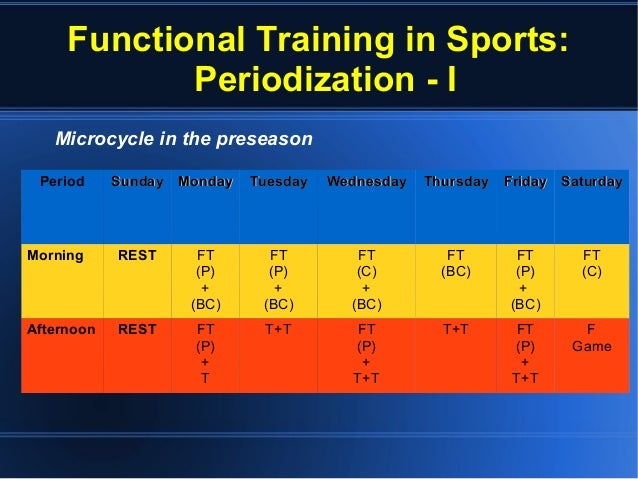 Functional Training in Sports: Periodization - I

Microcycle in the preseason

| Period | Sunday | Monday | Tuesday | Wednesday | Thursday | Friday | Saturday |
|---|---|---|---|---|---|---|---|
| Morning | REST | FT (P) + (BC) | FT (P) + (BC) | FT (C) + (BC) | FT (BC) | FT (P) + (BC) | FT (C) |
| Afternoon | REST | FT (P) + T | T+T | FT (P) + T+T | T+T | FT (P) + T+T | F Game |